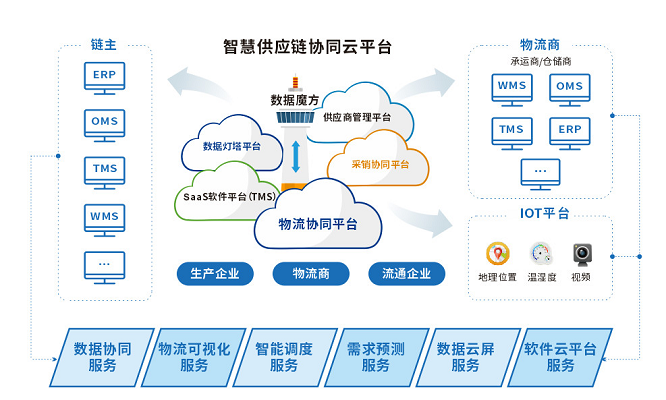 智慧供应链协同云平台

链主

ERP

OMS

TMS

WMS

...

数据魔方

供应商管理平台

数据灯塔平台

采销协同平台

SaaS软件平台(TMS)

物流协同平台

生产企业

物流商

流通企业

物流商

承运商/仓储商

WMS

OMS

TMS

ERP

...

IOT平台

地理位置

温湿度

视频

数据协同服务

物流可视化服务

智能调度服务

需求预测服务

数据云屏服务

软件云平台服务